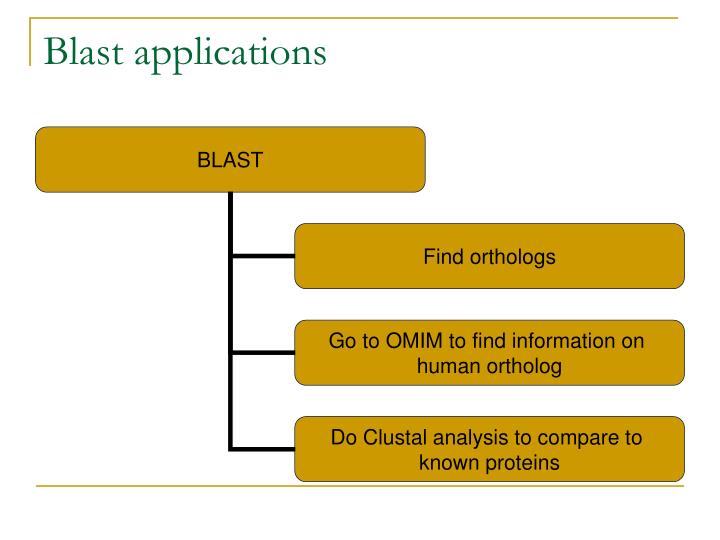 Blast applications

BLAST

Find orthologs

Go to OMIM to find information on human ortholog

Do Clustal analysis to compare to known proteins